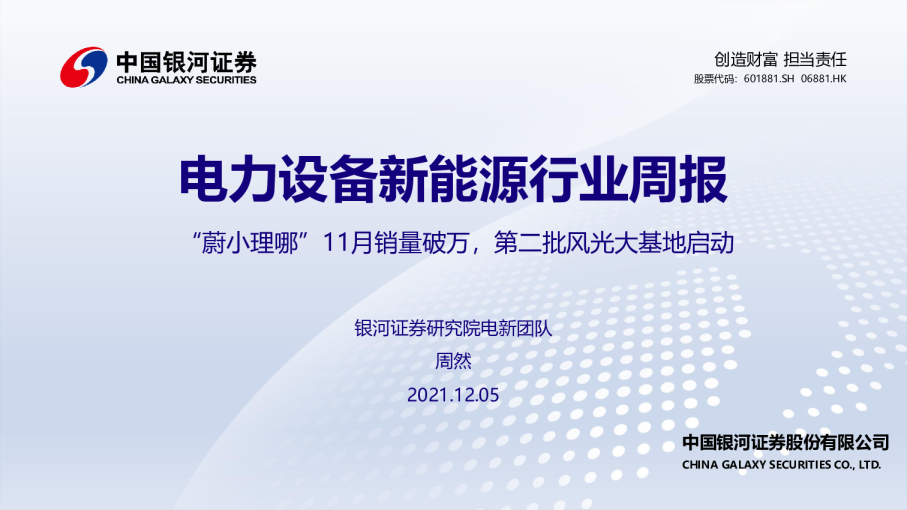 中国银河证券
CHINA GALAXY SECURITIES

创造财富 担当责任
股票代码：601881.SH 06881.HK

电力设备新能源行业周报

“蔚小理哪”11月销量破万，第二批风光大基地启动

银河证券研究院电新团队
周然
2021.12.05

中国银河证券股份有限公司
CHINA GALAXY SECURITIES CO., LTD.